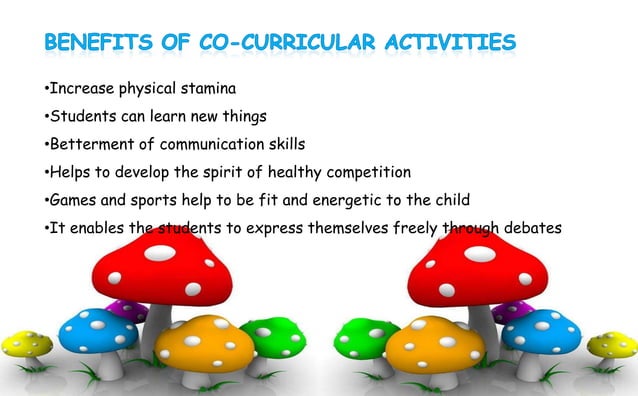 BENEFITS OF CO-CURRICULAR ACTIVITIES

•Increase physical stamina
•Students can learn new things
•Betterment of communication skills
•Helps to develop the spirit of healthy competition
•Games and sports help to be fit and energetic to the child
•It enables the students to express themselves freely through debates